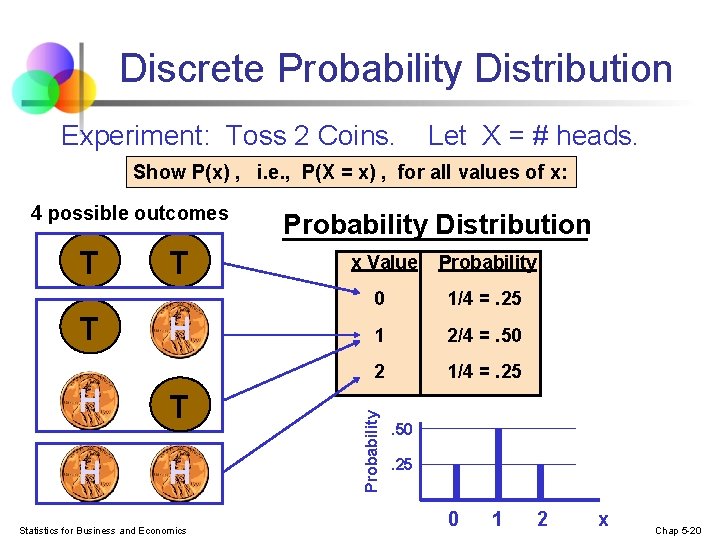 Discrete Probability Distribution

Experiment: Toss 2 Coins. Let X = # heads.

Show P(x) , i.e., P(X = x) , for all values of x:

4 possible outcomes

T T

T H

H T

H H

Probability Distribution

| x Value | Probability |
|---|---|
| 0 | 1/4 = .25 |
| 1 | 2/4 = .50 |
| 2 | 1/4 = .25 |

Probability

.50

.25

0 1 2 x

Statistics for Business and Economics

Chap 5-20